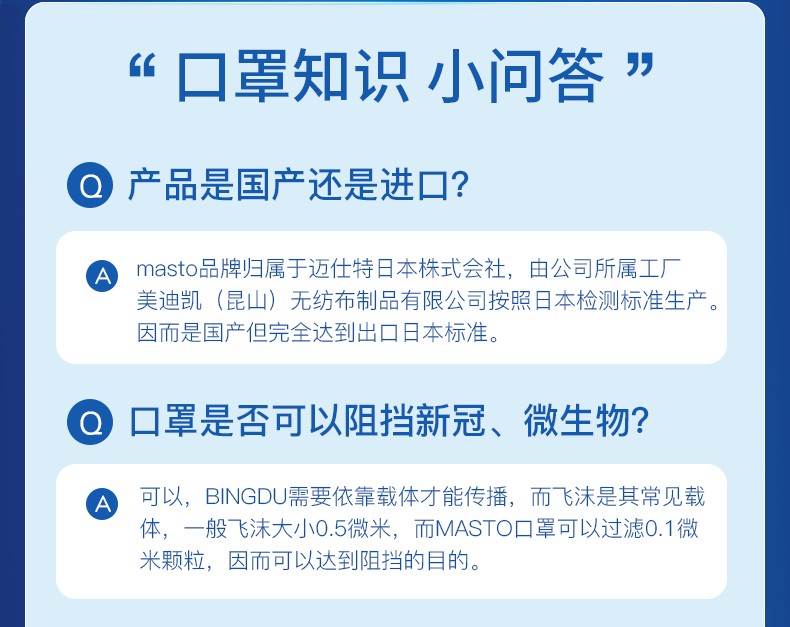 “ 口罩知识 小问答 ”

Q 产品是国产还是进口?

A masto品牌归属于迈仕特日本株式会社，由公司所属工厂美迪凯（昆山）无纺布制品有限公司按照日本检测标准生产。因而是国产但完全达到出口日本标准。

Q 口罩是否可以阻挡新冠、微生物?

A 可以，BINGDU需要依靠载体才能传播，而飞沫是其常见载体，一般飞沫大小0.5微米，而MASTO口罩可以过滤0.1微米颗粒，因而可以达到阻挡的目的。